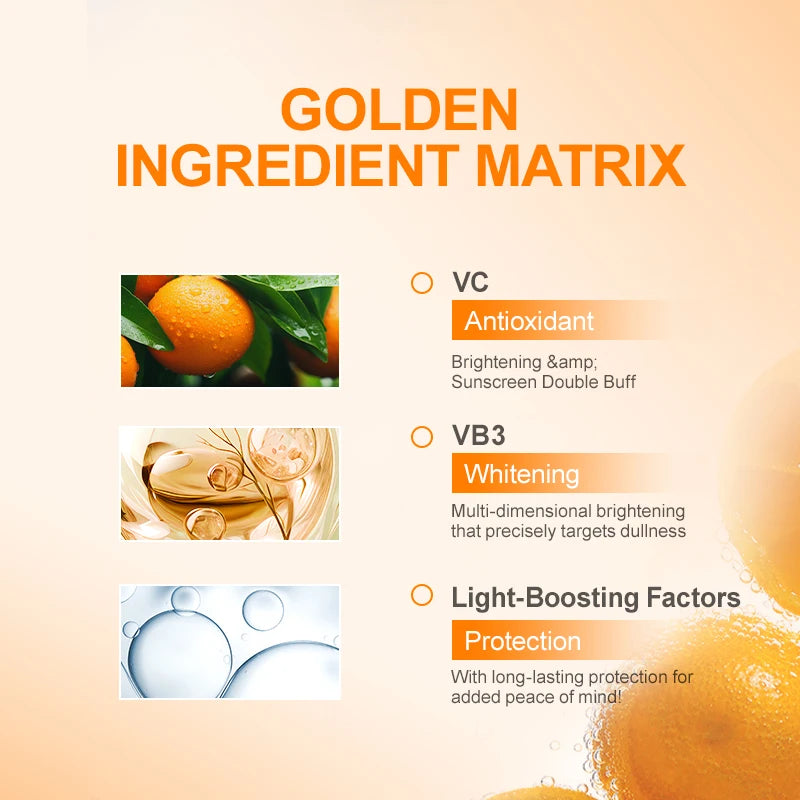 GOLDEN INGREDIENT MATRIX

VC

Antioxidant

Brightening &amp; Sunscreen Double Buff

VB3

Whitening

Multi-dimensional brightening that precisely targets dullness

Light-Boosting Factors

Protection

With long-lasting protection for added peace of mind!